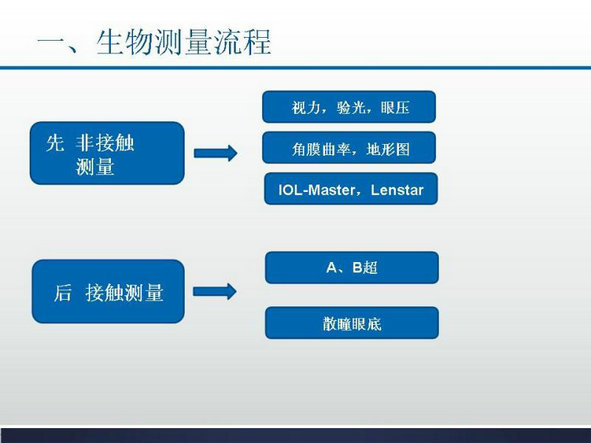 一、生物测量流程

先 非接触测量

视力，验光，眼压

角膜曲率，地形图

IOL-Master，Lenstar

后 接触测量

A、B超

散瞳眼底